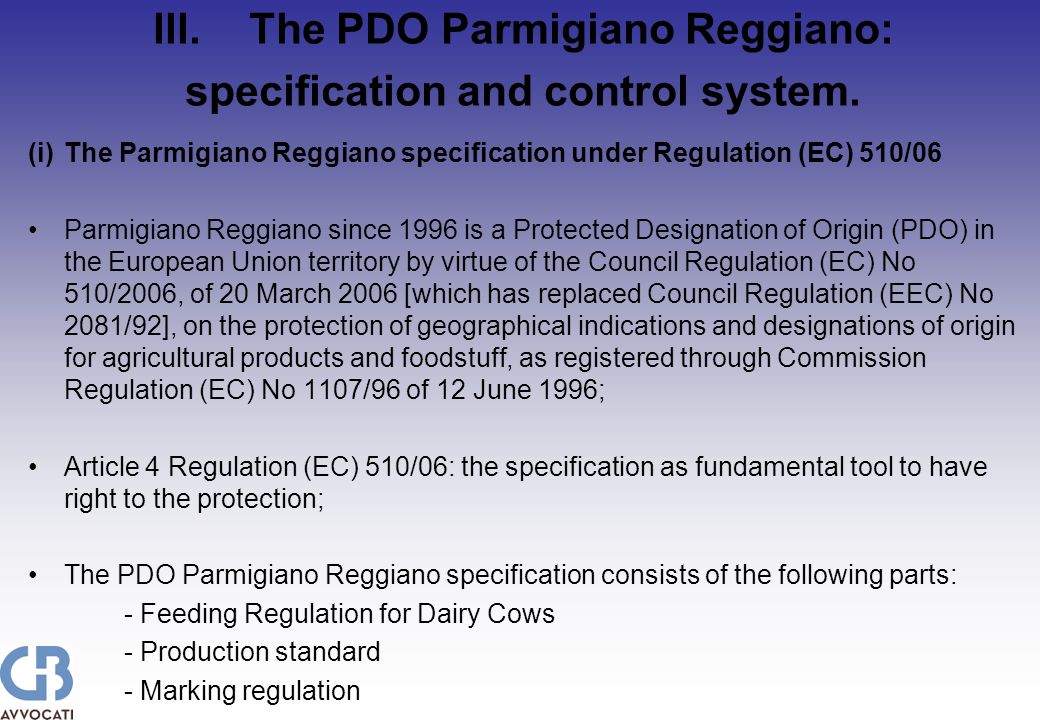 III. The PDO Parmigiano Reggiano: specification and control system.

(i) The Parmigiano Reggiano specification under Regulation (EC) 510/06

• Parmigiano Reggiano since 1996 is a Protected Designation of Origin (PDO) in the European Union territory by virtue of the Council Regulation (EC) No 510/2006, of 20 March 2006 [which has replaced Council Regulation (EEC) No 2081/92], on the protection of geographical indications and designations of origin for agricultural products and foodstuff, as registered through Commission Regulation (EC) No 1107/96 of 12 June 1996;

• Article 4 Regulation (EC) 510/06: the specification as fundamental tool to have right to the protection;

• The PDO Parmigiano Reggiano specification consists of the following parts:
- Feeding Regulation for Dairy Cows
- Production standard
- Marking regulation

GB
AVVOCATI